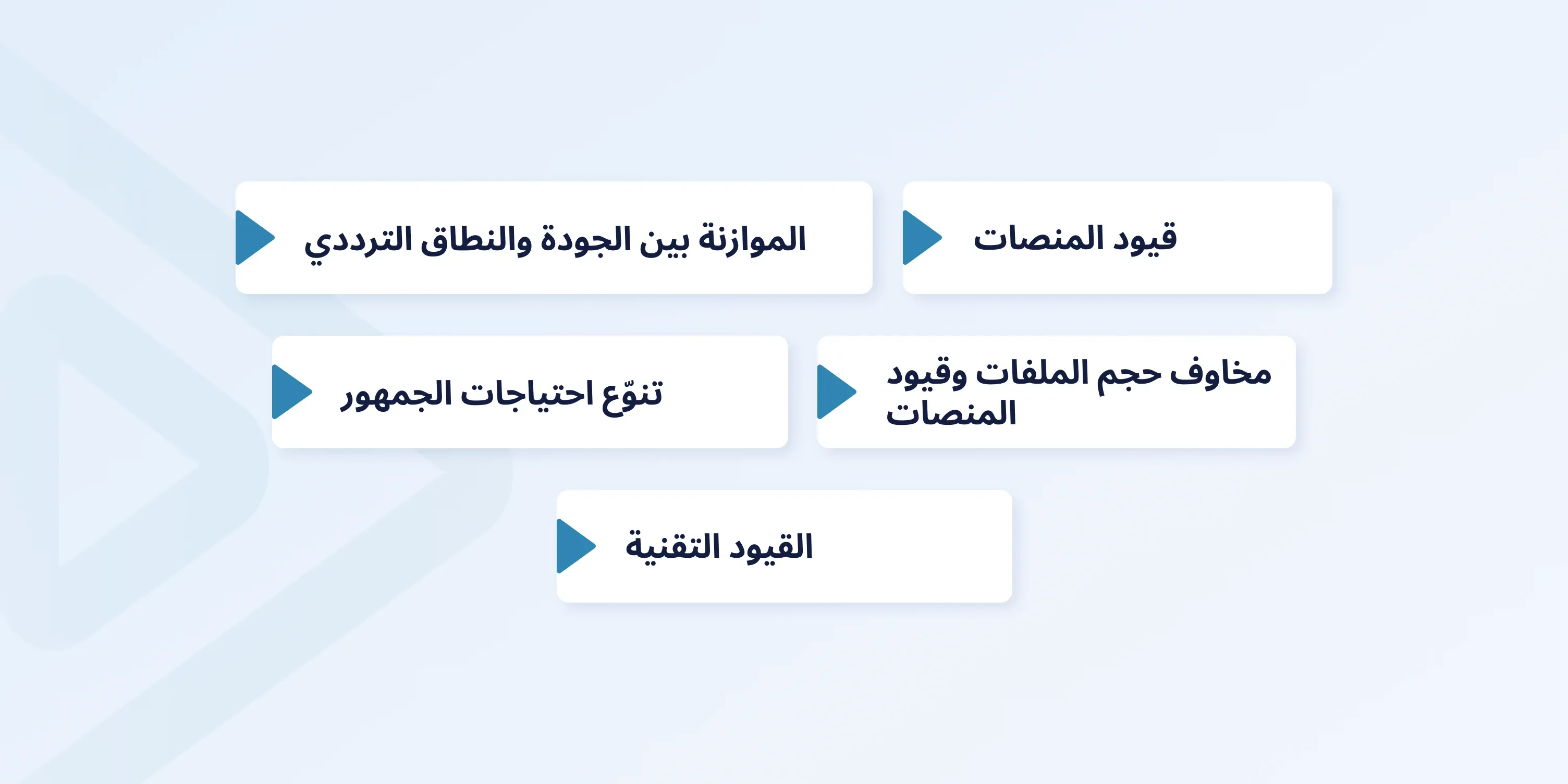 قيود المنصات

الموازنة بين الجودة والنطاق الترددي

مخاوف حجم الملفات وقيود المنصات

تنوّع احتياجات الجمهور

القيود التقنية